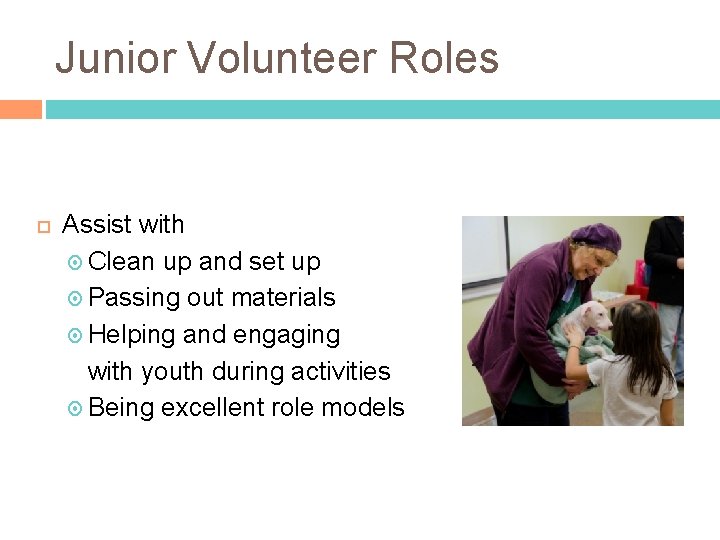 Junior Volunteer Roles

Assist with
Clean up and set up
Passing out materials
Helping and engaging with youth during activities
Being excellent role models